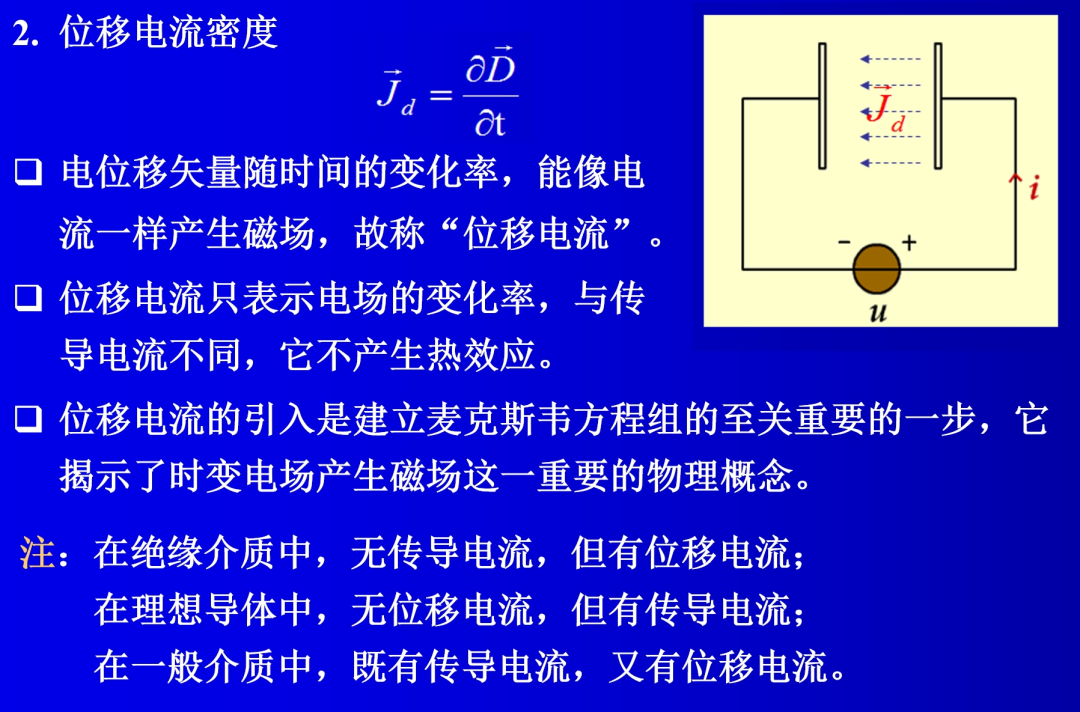 2. 位移电流密度

$\vec{J}_d = \frac{\partial \vec{D}}{\partial t}$

$\vec{J}_d$

$i$

− +

$u$

❑ 电位移矢量随时间的变化率，能像电流一样产生磁场，故称“位移电流”。

❑ 位移电流只表示电场的变化率，与传导电流不同，它不产生热效应。

❑ 位移电流的引入是建立麦克斯韦方程组的至关重要的一步，它揭示了时变电场产生磁场这一重要的物理概念。

注：在绝缘介质中，无传导电流，但有位移电流；
在理想导体中，无位移电流，但有传导电流；
在一般介质中，既有传导电流，又有位移电流。